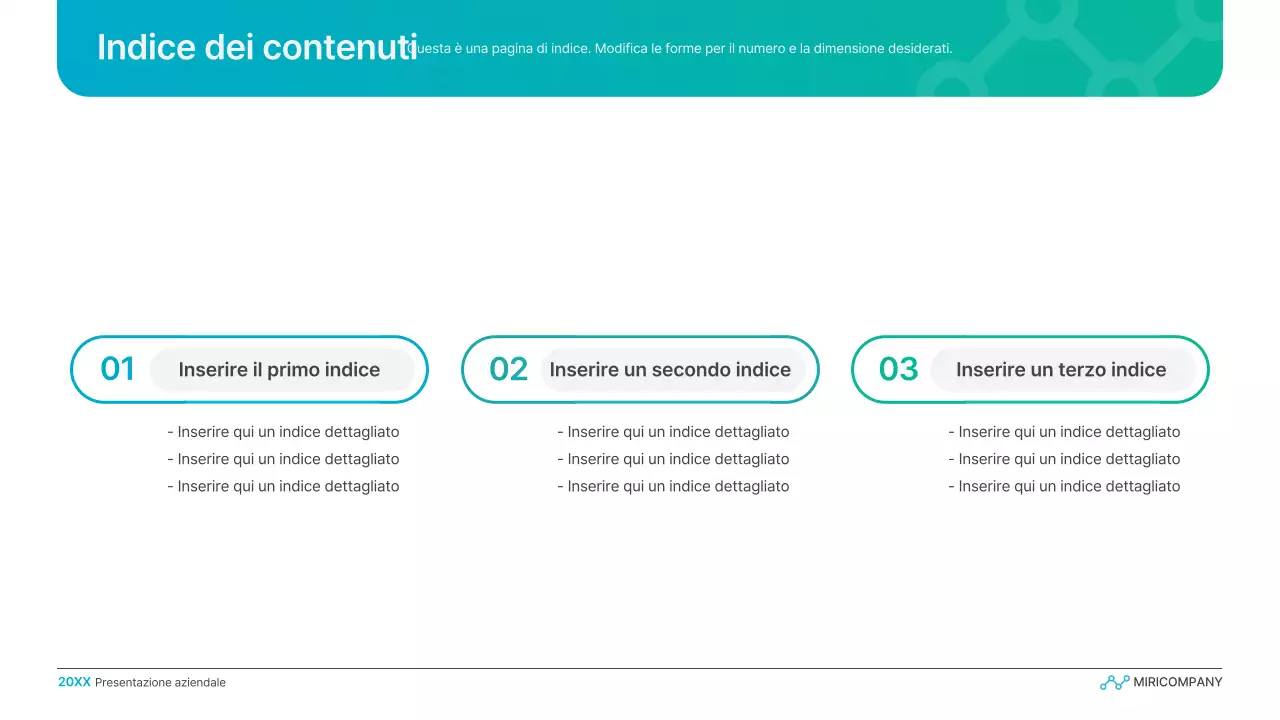 Indice dei contenuti

Questa è una pagina di indice. Modifica le forme per il numero e la dimensione desiderati.

01 Inserire il primo indice

- Inserire qui un indice dettagliato
- Inserire qui un indice dettagliato
- Inserire qui un indice dettagliato

02 Inserire un secondo indice

- Inserire qui un indice dettagliato
- Inserire qui un indice dettagliato
- Inserire qui un indice dettagliato

03 Inserire un terzo indice

- Inserire qui un indice dettagliato
- Inserire qui un indice dettagliato
- Inserire qui un indice dettagliato

20XX Presentazione aziendale

MIRICOMPANY